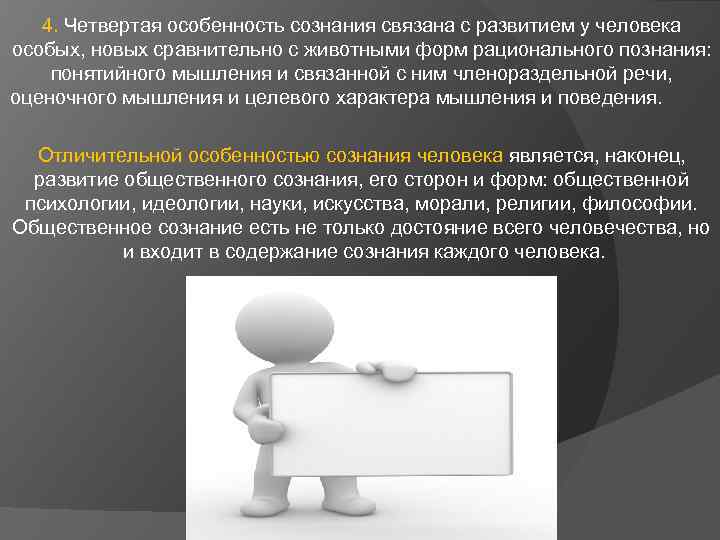 4. Четвертая особенность сознания связана с развитием у человека особых, новых сравнительно с животными форм рационального познания: понятийного мышления и связанной с ним членораздельной речи, оценочного мышления и целевого характера мышления и поведения.

Отличительной особенностью сознания человека является, наконец, развитие общественного сознания, его сторон и форм: общественной психологии, идеологии, науки, искусства, морали, религии, философии. Общественное сознание есть не только достояние всего человечества, но и входит в содержание сознания каждого человека.